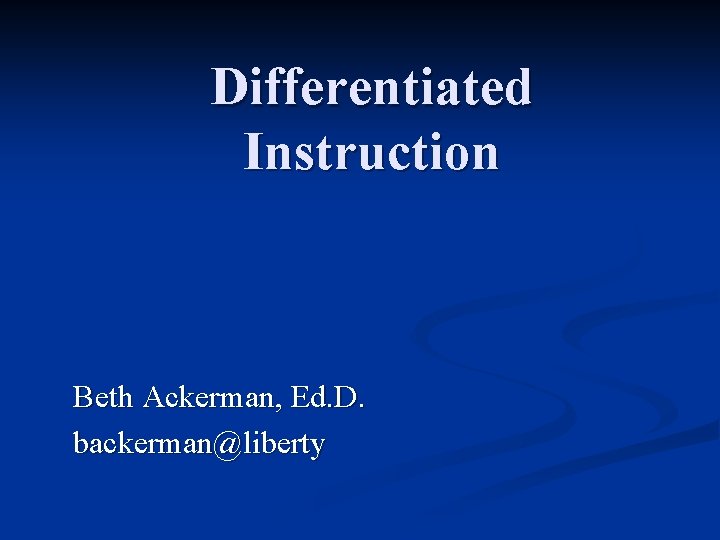 Differentiated Instruction

Beth Ackerman, Ed.D.

backerman@liberty